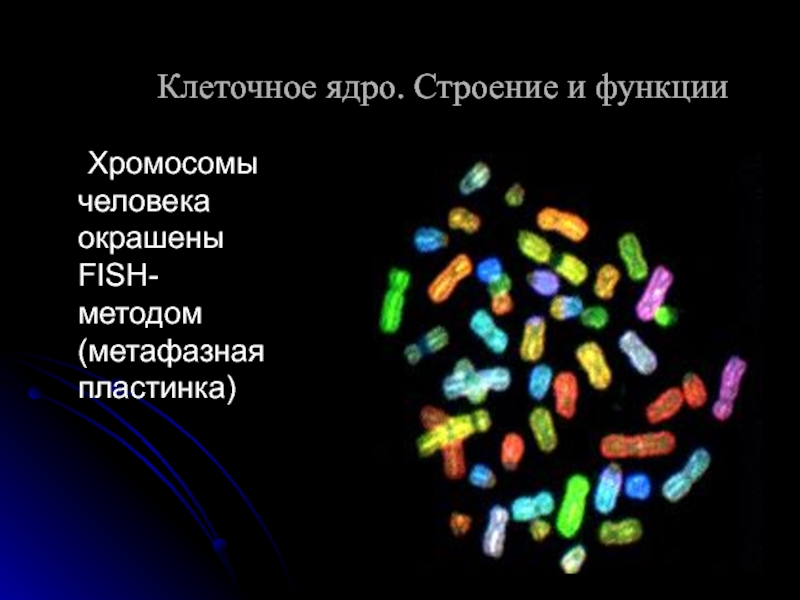 Клеточное ядро. Строение и функции

Хромосомы человека окрашены FISH-методом (метафазная пластинка)